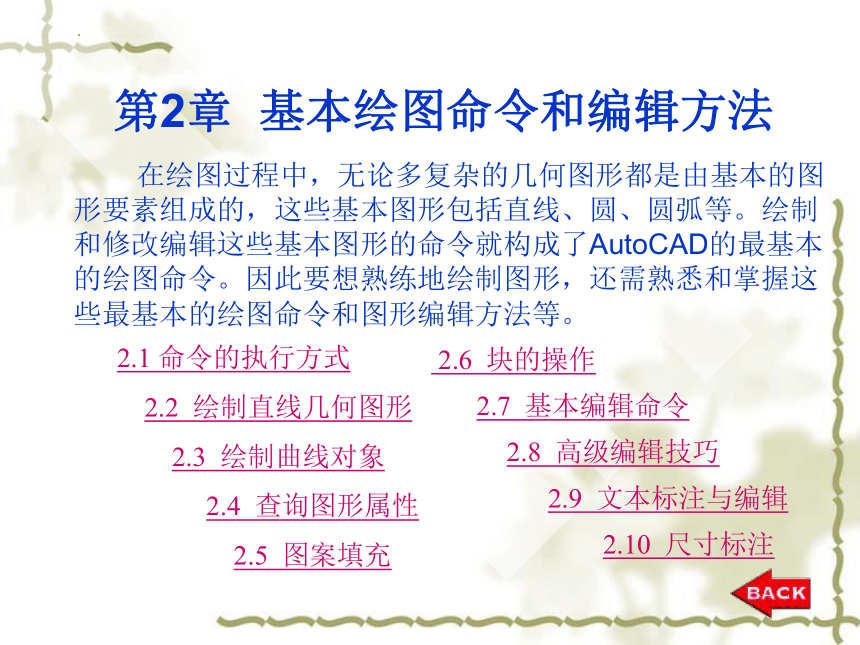 第2章 基本绘图命令和编辑方法

在绘图过程中，无论多复杂的几何图形都是由基本的图形要素组成的，这些基本图形包括直线、圆、圆弧等。绘制和修改编辑这些基本图形的命令就构成了AutoCAD的最基本的绘图命令。因此要想熟练地绘制图形，还需熟悉和掌握这些最基本的绘图命令和图形编辑方法等。

2.1 命令的执行方式

2.2 绘制直线几何图形

2.3 绘制曲线对象

2.4 查询图形属性

2.5 图案填充

2.6 块的操作

2.7 基本编辑命令

2.8 高级编辑技巧

2.9 文本标注与编辑

2.10 尺寸标注

BACK